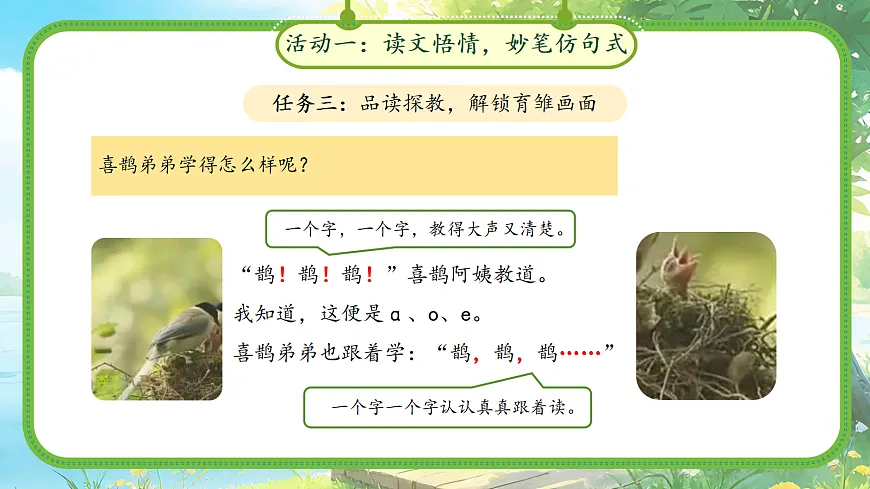 活动一：读文悟情，妙笔仿句式

任务三：品读探教，解锁育雏画面

喜鹊弟弟学得怎么样呢？

一个字，一个字，教得大声又清楚。

“鹊！鹊！鹊！”喜鹊阿姨教道。

我知道，这便是 a 、o、e。

喜鹊弟弟也跟着学：“鹊，鹊，鹊……”

一个字一个字认认真真跟着读。